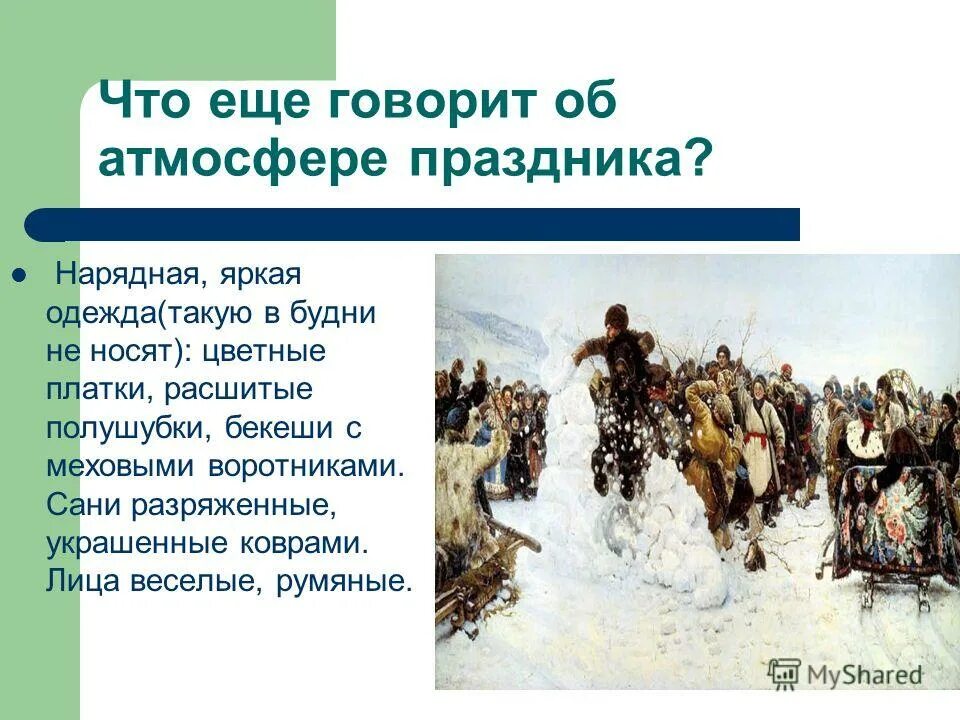 Что еще говорит об атмосфере праздника?

Нарядная, яркая одежда(такую в будни не носят): цветные платки, расшитые полушубки, бекеши с меховыми воротниками. Сани разряженные, украшенные коврами. Лица веселые, румяные.

MyShared